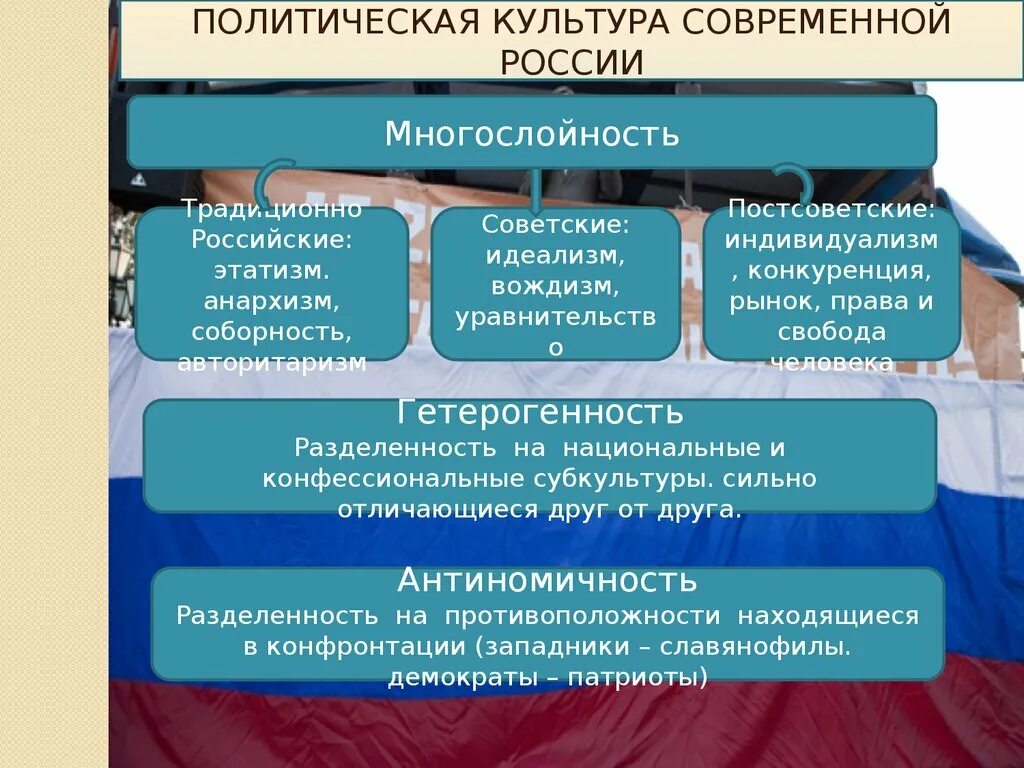 ПОЛИТИЧЕСКАЯ КУЛЬТУРА СОВРЕМЕННОЙ РОССИИ

Многослойность

Традиционно Российские: этатизм. анархизм, соборность, авторитаризм

Советские: идеализм, вождизм, уравнительство

Постсоветские: индивидуализм, конкуренция, рынок, права и свобода человека

Гетерогенность
Разделенность на национальные и конфессиональные субкультуры. сильно отличающиеся друг от друга.

Антиномичность
Разделенность на противоположности находящиеся в конфронтации (западники – славянофилы. демократы – патриоты)